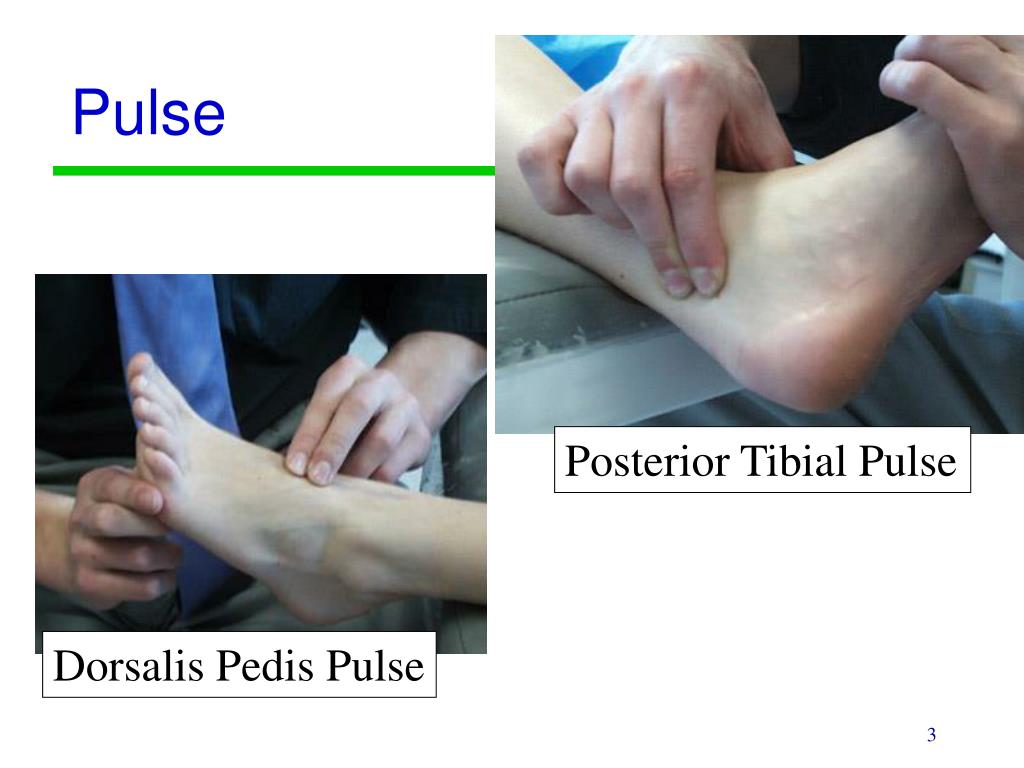 Pulse

Posterior Tibial Pulse

Dorsalis Pedis Pulse

3